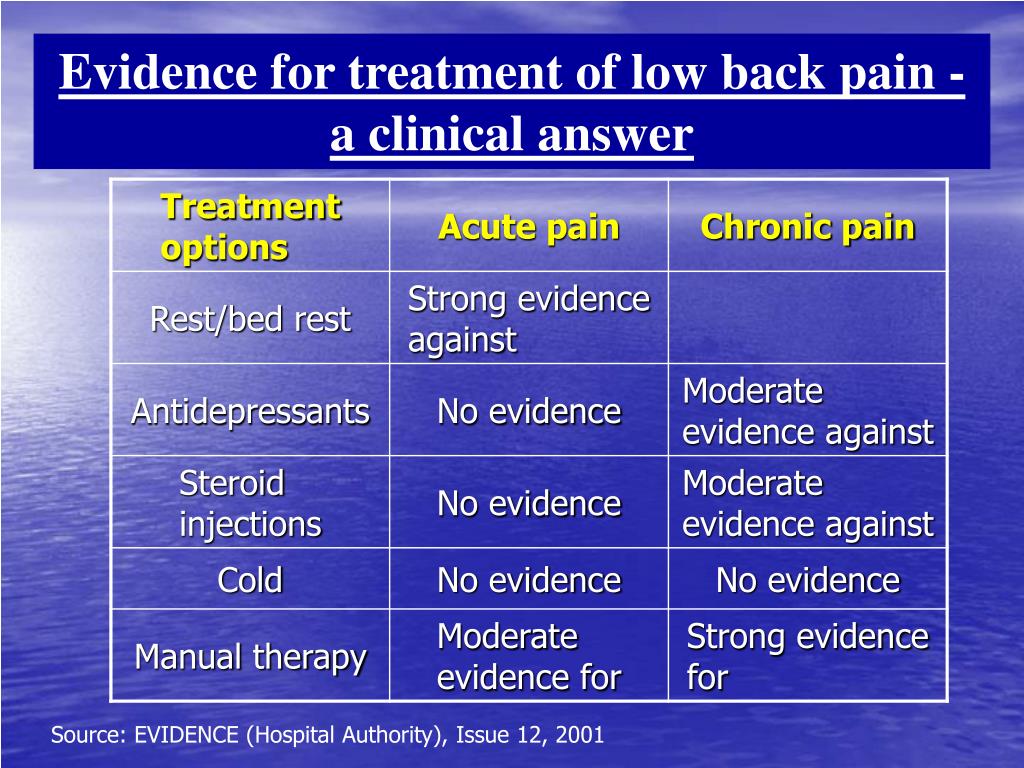 Evidence for treatment of low back pain - a clinical answer

| Treatment options | Acute pain | Chronic pain |
|---|---|---|
| Rest/bed rest | Strong evidence against | |
| Antidepressants | No evidence | Moderate evidence against |
| Steroid injections | No evidence | Moderate evidence against |
| Cold | No evidence | No evidence |
| Manual therapy | Moderate evidence for | Strong evidence for |

Source: EVIDENCE (Hospital Authority), Issue 12, 2001